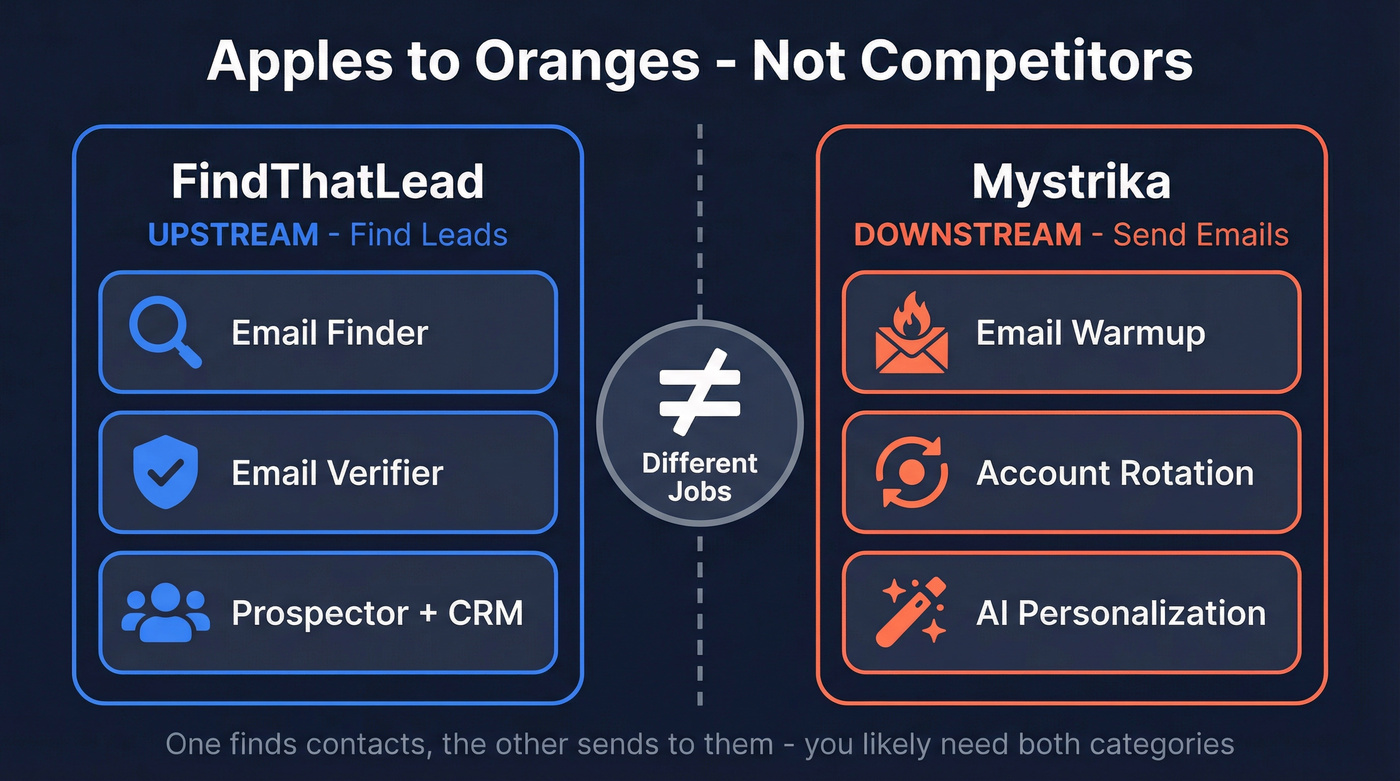 Apples to Oranges - Not Competitors

FindThatLead
UPSTREAM - Find Leads

Email Finder

Email Verifier

Prospector + CRM

$\neq$
Different Jobs

Mystrika
DOWNSTREAM - Send Emails

Email Warmup

Account Rotation

AI Personalization

One finds contacts, the other sends to them - you likely need both categories